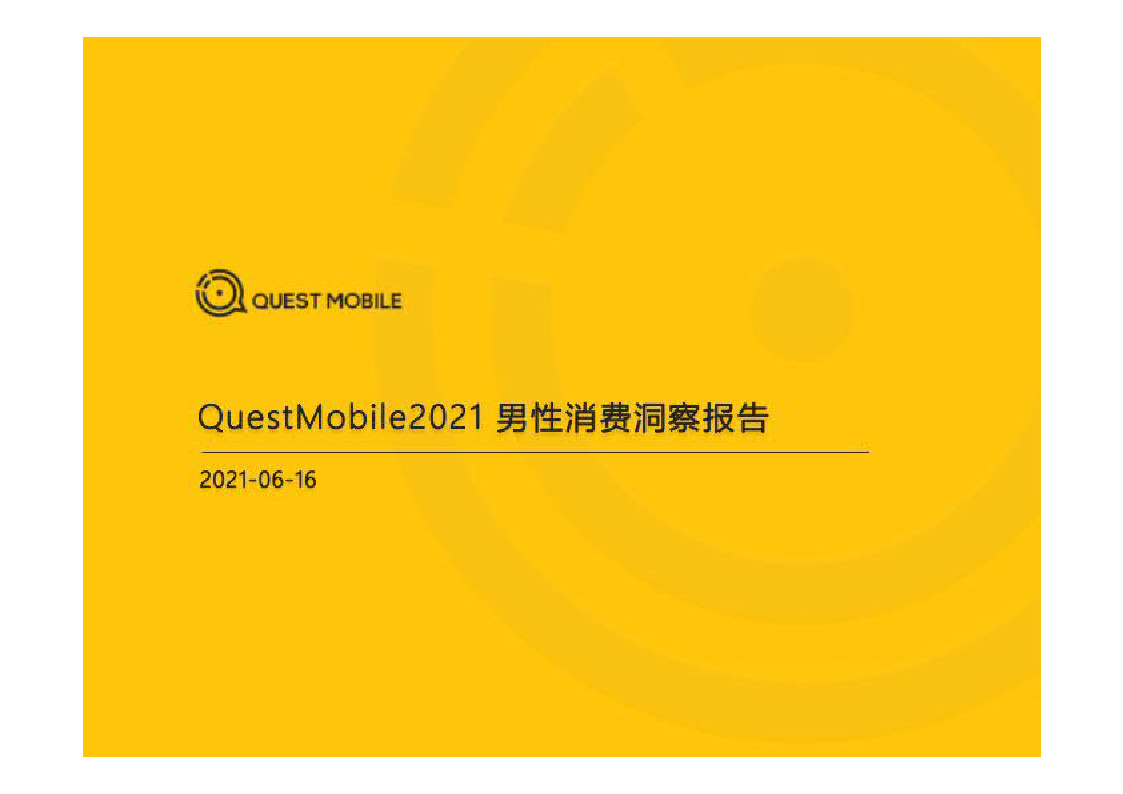 QUEST MOBILE

QuestMobile2021 男性消费洞察报告

2021-06-16